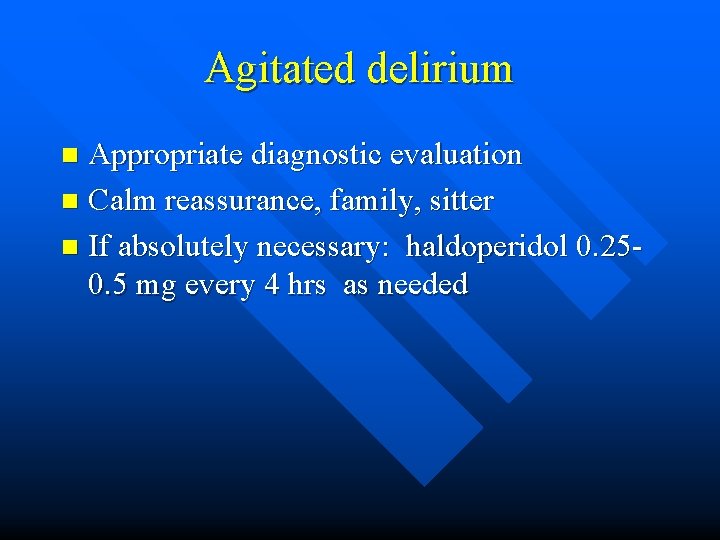 Agitated delirium

- Appropriate diagnostic evaluation
- Calm reassurance, family, sitter
- If absolutely necessary: haldoperidol 0.25-0.5 mg every 4 hrs as needed